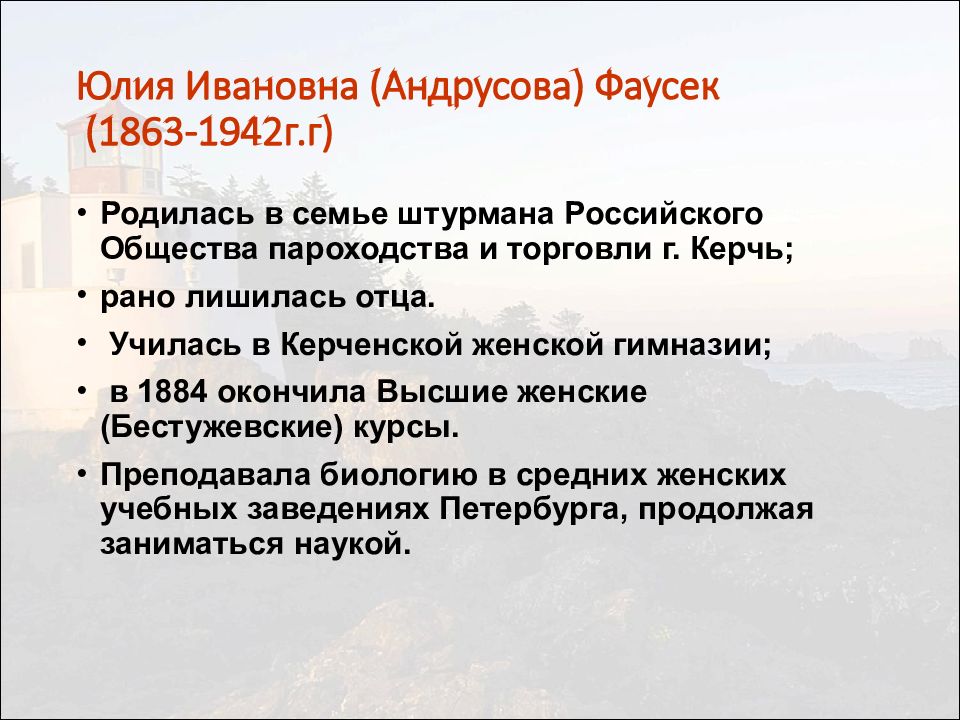 Юлия Ивановна (Андрусова) Фаусек (1863-1942г.г)

• Родилась в семье штурмана Российского Общества пароходства и торговли г. Керчь;

• рано лишилась отца.

• Училась в Керченской женской гимназии;

• в 1884 окончила Высшие женские (Бестужевские) курсы.

• Преподавала биологию в средних женских учебных заведениях Петербурга, продолжая заниматься наукой.